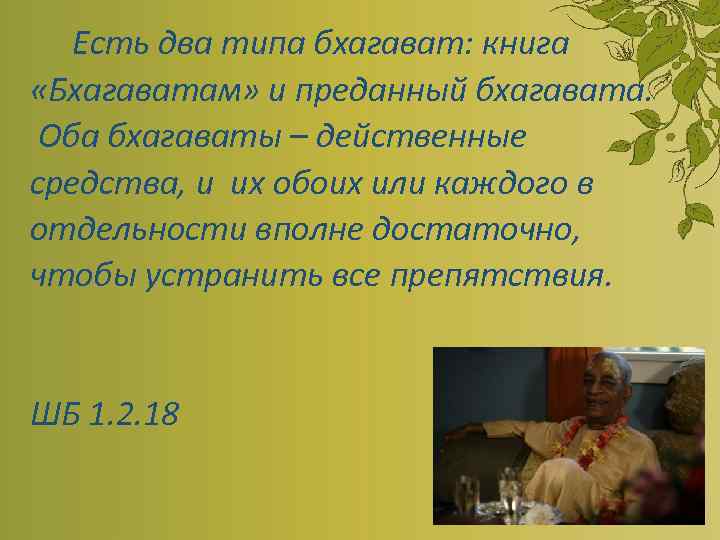 Есть два типа бхагават: книга «Бхагаватам» и преданный бхагавата. Оба бхагаваты – действенные средства, и их обоих или каждого в отдельности вполне достаточно, чтобы устранить все препятствия.

ШБ 1.2.18